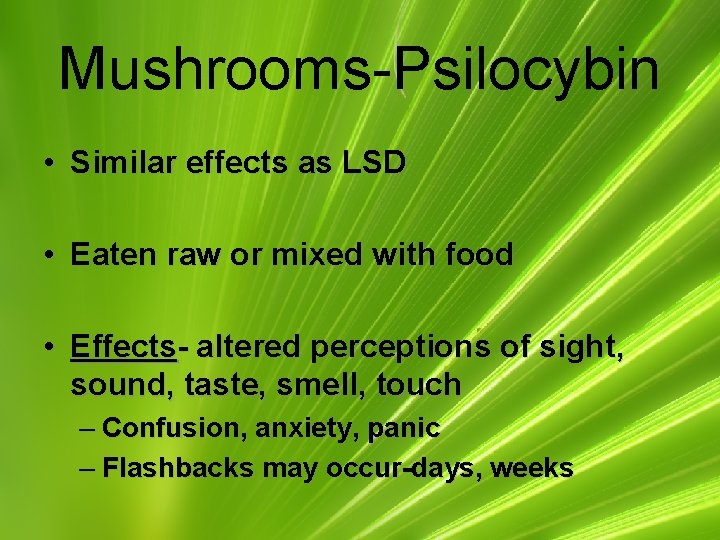 Mushrooms-Psilocybin

• Similar effects as LSD

• Eaten raw or mixed with food

• Effects- altered perceptions of sight, sound, taste, smell, touch
– Confusion, anxiety, panic
– Flashbacks may occur-days, weeks